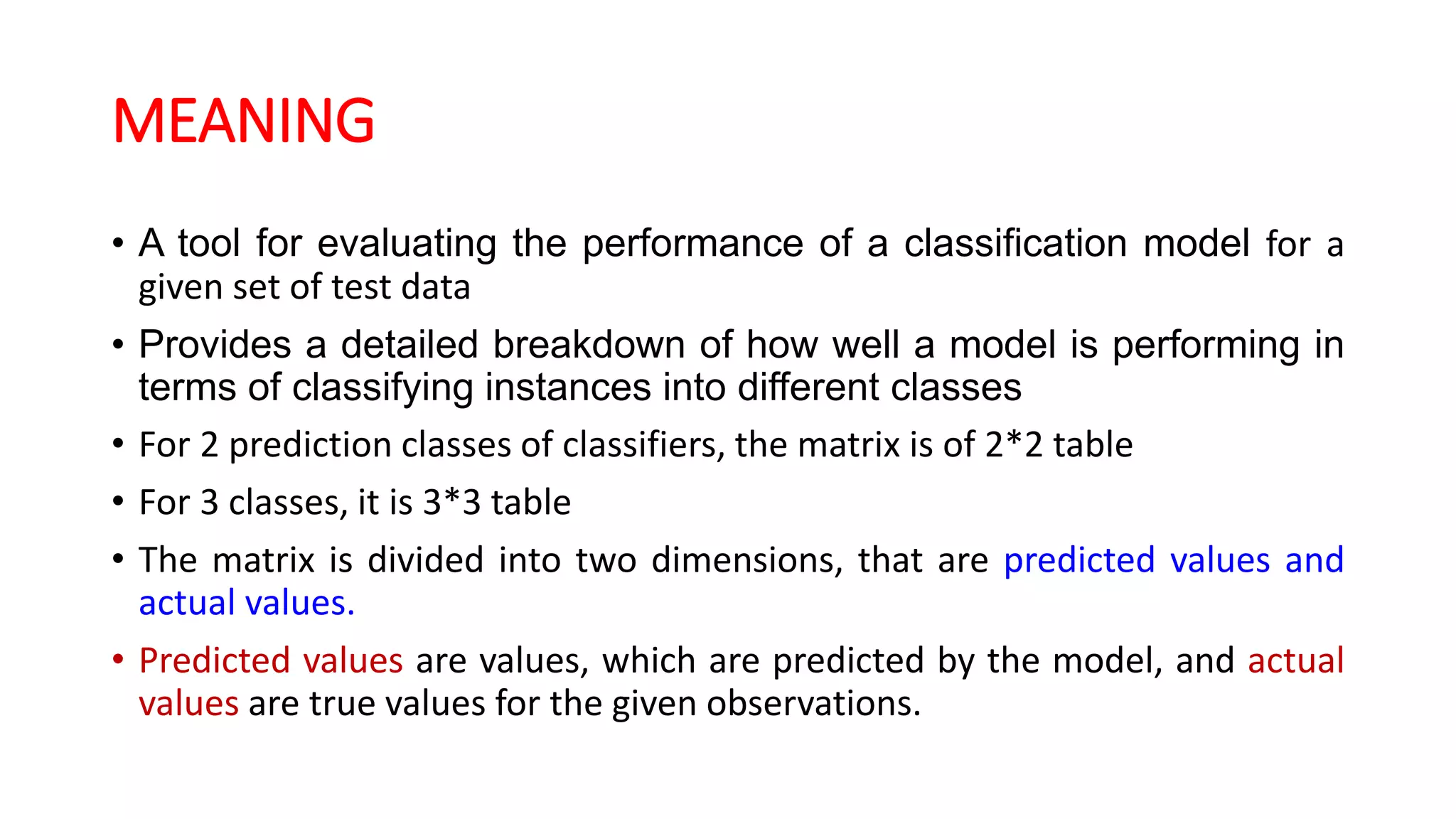 MEANING

• A tool for evaluating the performance of a classification model for a given set of test data

• Provides a detailed breakdown of how well a model is performing in terms of classifying instances into different classes

• For 2 prediction classes of classifiers, the matrix is of 2*2 table

• For 3 classes, it is 3*3 table

• The matrix is divided into two dimensions, that are predicted values and actual values.

• Predicted values are values, which are predicted by the model, and actual values are true values for the given observations.